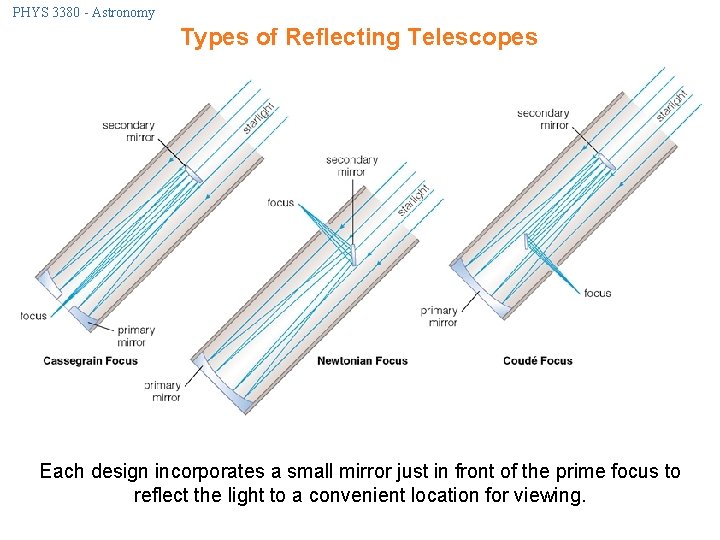 PHYS 3380 - Astronomy

Types of Reflecting Telescopes

secondary mirror

starlight

focus

primary mirror

Cassegrain Focus

secondary mirror

focus

starlight

primary mirror

Newtonian Focus

secondary mirror

starlight

focus

primary mirror

Coudé Focus

Each design incorporates a small mirror just in front of the prime focus to reflect the light to a convenient location for viewing.